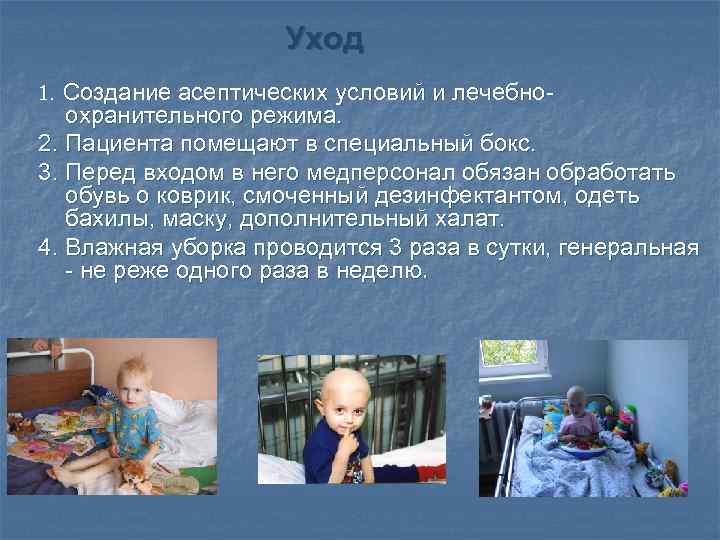 Уход

1. Создание асептических условий и лечебно-охранительного режима.

2. Пациента помещают в специальный бокс.

3. Перед входом в него медперсонал обязан обработать обувь о коврик, смоченный дезинфектантом, одеть бахилы, маску, дополнительный халат.

4. Влажная уборка проводится 3 раза в сутки, генеральная - не реже одного раза в неделю.